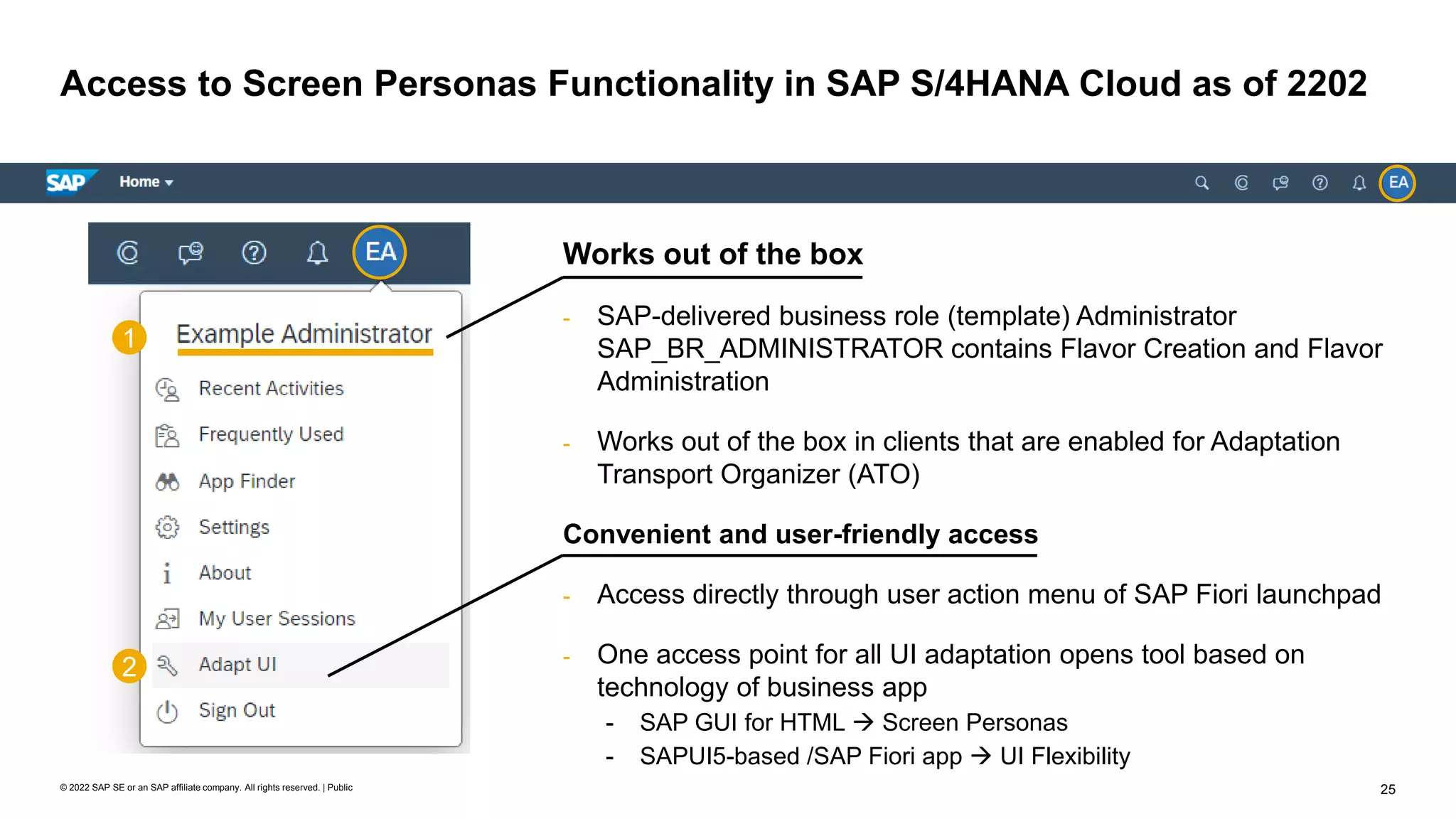 Access to Screen Personas Functionality in SAP S/4HANA Cloud as of 2202

SAP Home

EA

EA

1 Example Administrator

Recent Activities

Frequently Used

App Finder

Settings

About

My User Sessions

2 Adapt UI

Sign Out

Works out of the box

- SAP-delivered business role (template) Administrator SAP_BR_ADMINISTRATOR contains Flavor Creation and Flavor Administration

- Works out of the box in clients that are enabled for Adaptation Transport Organizer (ATO)

Convenient and user-friendly access

- Access directly through user action menu of SAP Fiori launchpad

- One access point for all UI adaptation opens tool based on technology of business app
  - SAP GUI for HTML → Screen Personas
  - SAPUI5-based /SAP Fiori app → UI Flexibility

© 2022 SAP SE or an SAP affiliate company. All rights reserved. | Public

25